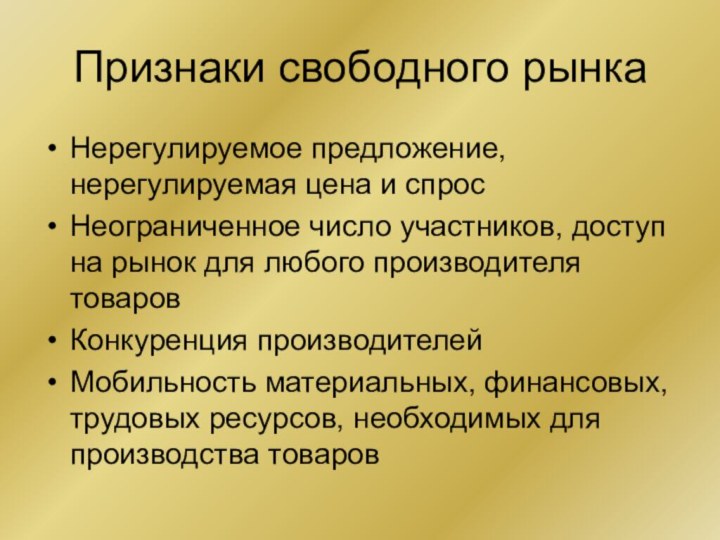 Признаки свободного рынка

• Нерегулируемое предложение, нерегулируемая цена и спрос
• Неограниченное число участников, доступ на рынок для любого производителя товаров
• Конкуренция производителей
• Мобильность материальных, финансовых, трудовых ресурсов, необходимых для производства товаров